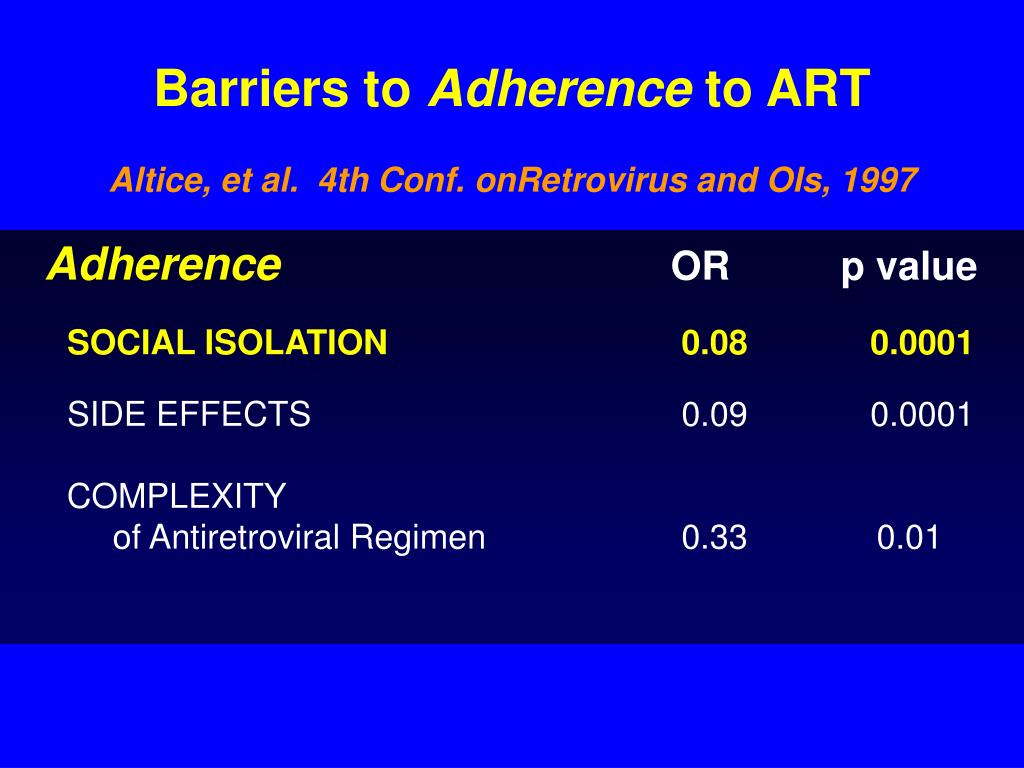 Barriers to Adherence to ART

Altice, et al. 4th Conf. onRetrovirus and OIs, 1997

| Adherence | OR | p value |
|---|---|---|
| SOCIAL ISOLATION | 0.08 | 0.0001 |
| SIDE EFFECTS | 0.09 | 0.0001 |
| COMPLEXITY of Antiretroviral Regimen | 0.33 | 0.01 |